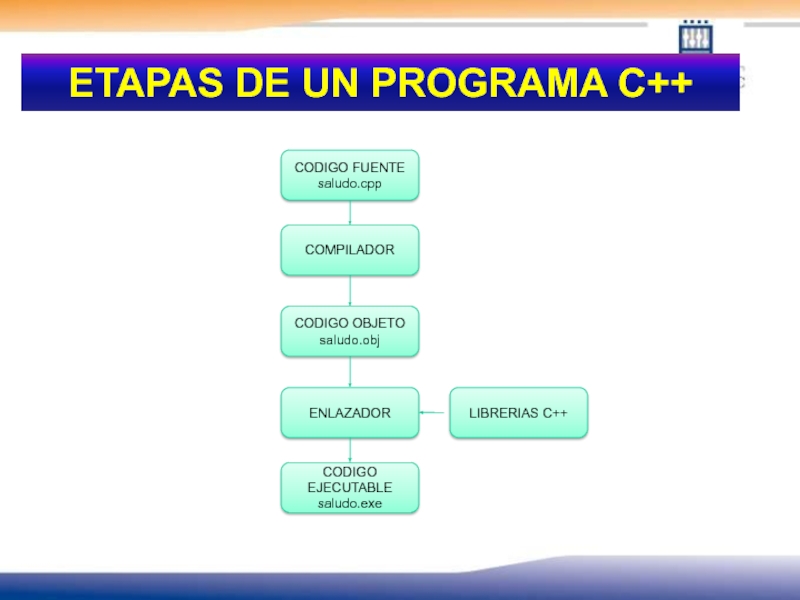 ETAPAS DE UN PROGRAMA C++

CODIGO FUENTE
saludo.cpp

COMPILADOR

CODIGO OBJETO
saludo.obj

ENLAZADOR

LIBRERIAS C++

CODIGO EJECUTABLE
saludo.exe